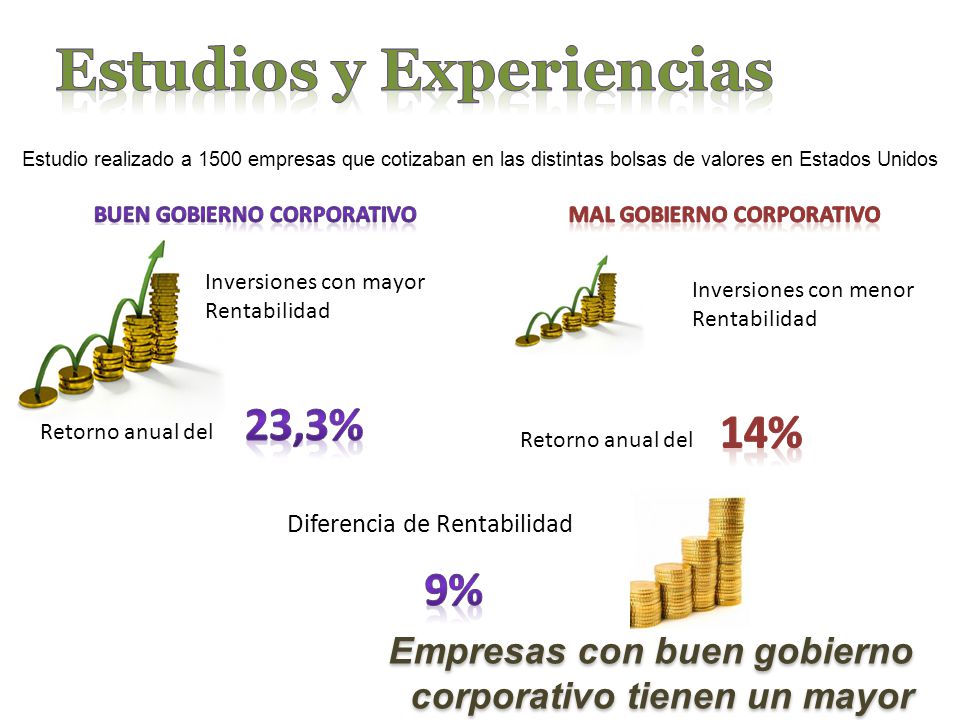 Estudios y Experiencias

Estudio realizado a 1500 empresas que cotizaban en las distintas bolsas de valores en Estados Unidos

BUEN GOBIERNO CORPORATIVO

Inversiones con mayor Rentabilidad

Retorno anual del 23,3%

MAL GOBIERNO CORPORATIVO

Inversiones con menor Rentabilidad

Retorno anual del 14%

Diferencia de Rentabilidad

9%

Empresas con buen gobierno corporativo tienen un mayor